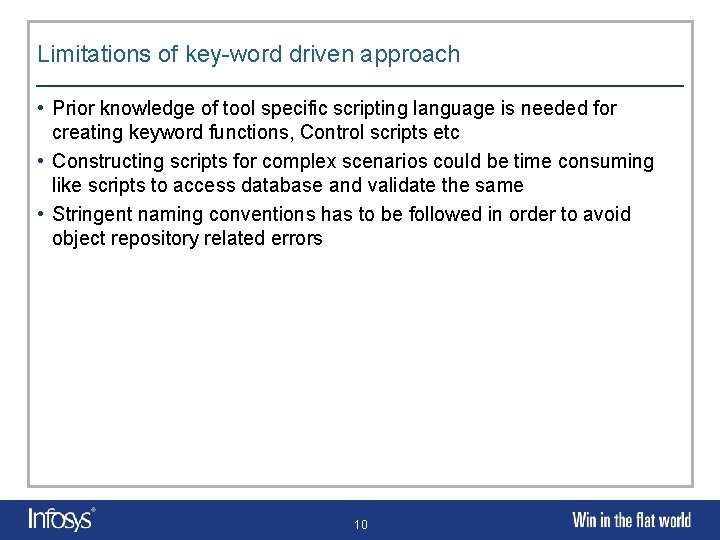 Limitations of key-word driven approach

• Prior knowledge of tool specific scripting language is needed for creating keyword functions, Control scripts etc

• Constructing scripts for complex scenarios could be time consuming like scripts to access database and validate the same

• Stringent naming conventions has to be followed in order to avoid object repository related errors

Infosys®

10

Win in the flat world